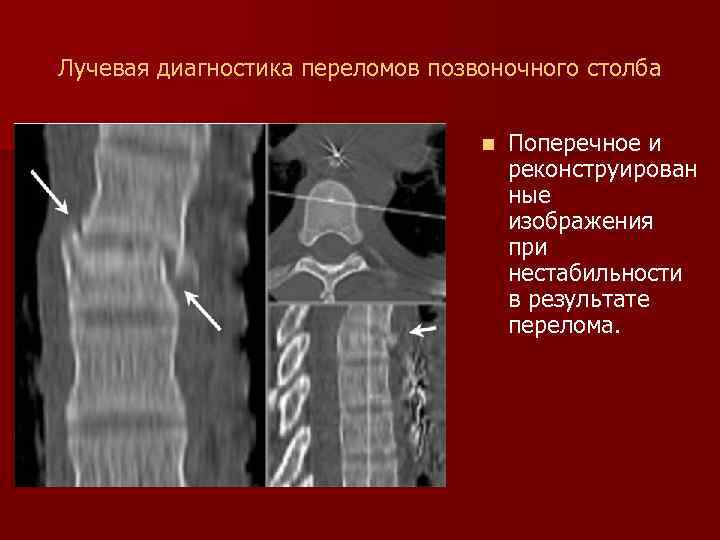 Лучевая диагностика переломов позвоночного столба

Поперечное и реконструированные изображения при нестабильности в результате перелома.